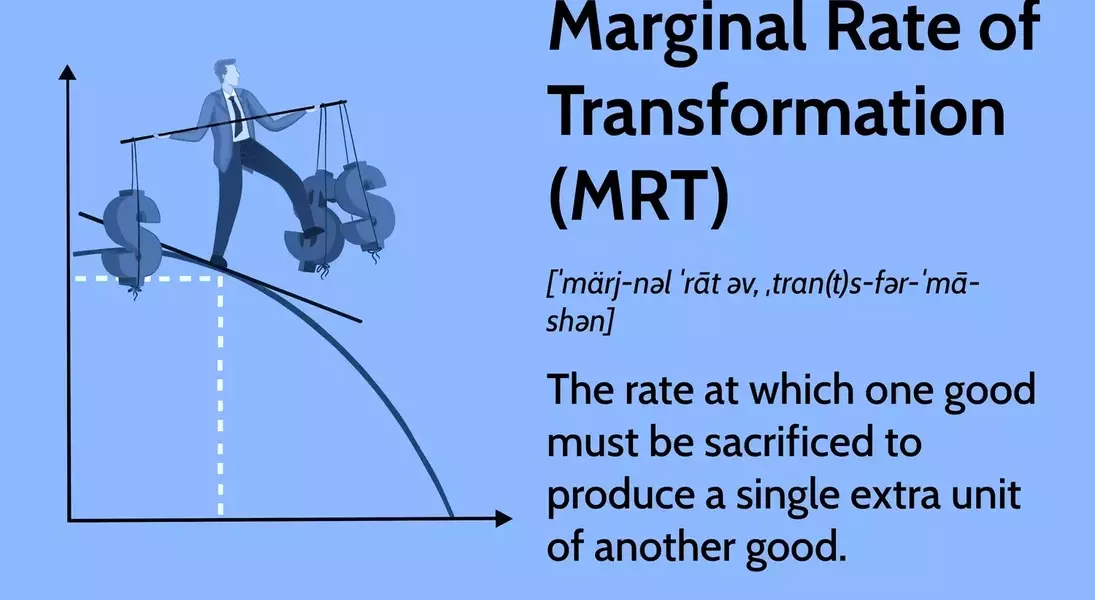 Marginal Rate of Transformation (MRT)

[ˈmärj-nəl ˈrāt əv, ˌtran(t)s-fər-ˈmā-shən]

The rate at which one good must be sacrificed to produce a single extra unit of another good.